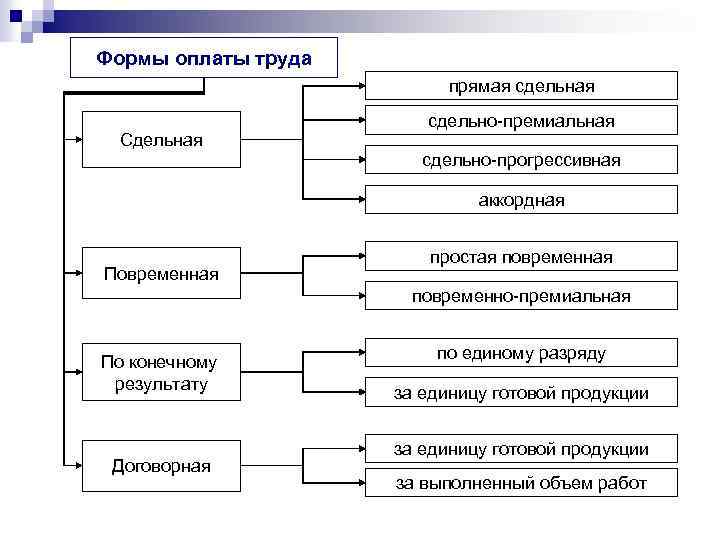 Формы оплаты труда

Сдельная

прямая сдельная

сдельно-премиальная

сдельно-прогрессивная

аккордная

Повременная

простая повременная

повременно-премиальная

По конечному результату

по единому разряду

за единицу готовой продукции

Договорная

за единицу готовой продукции

за выполненный объем работ